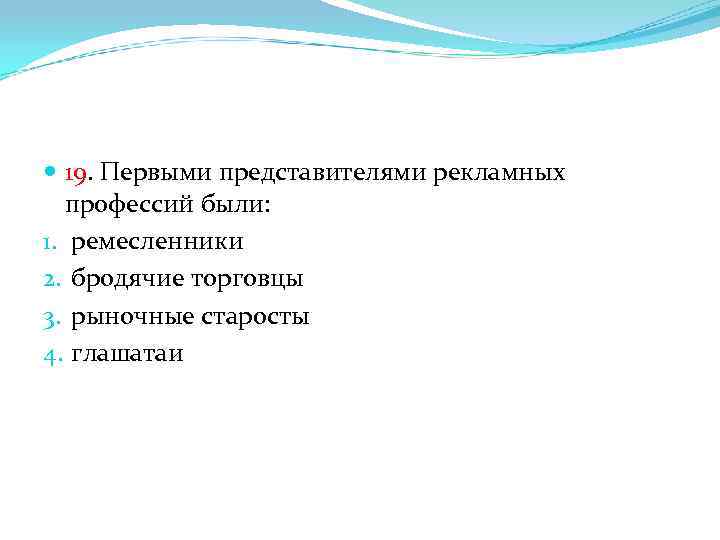 19. Первыми представителями рекламных профессий были:

1. ремесленники
2. бродячие торговцы
3. рыночные старосты
4. глашатаи